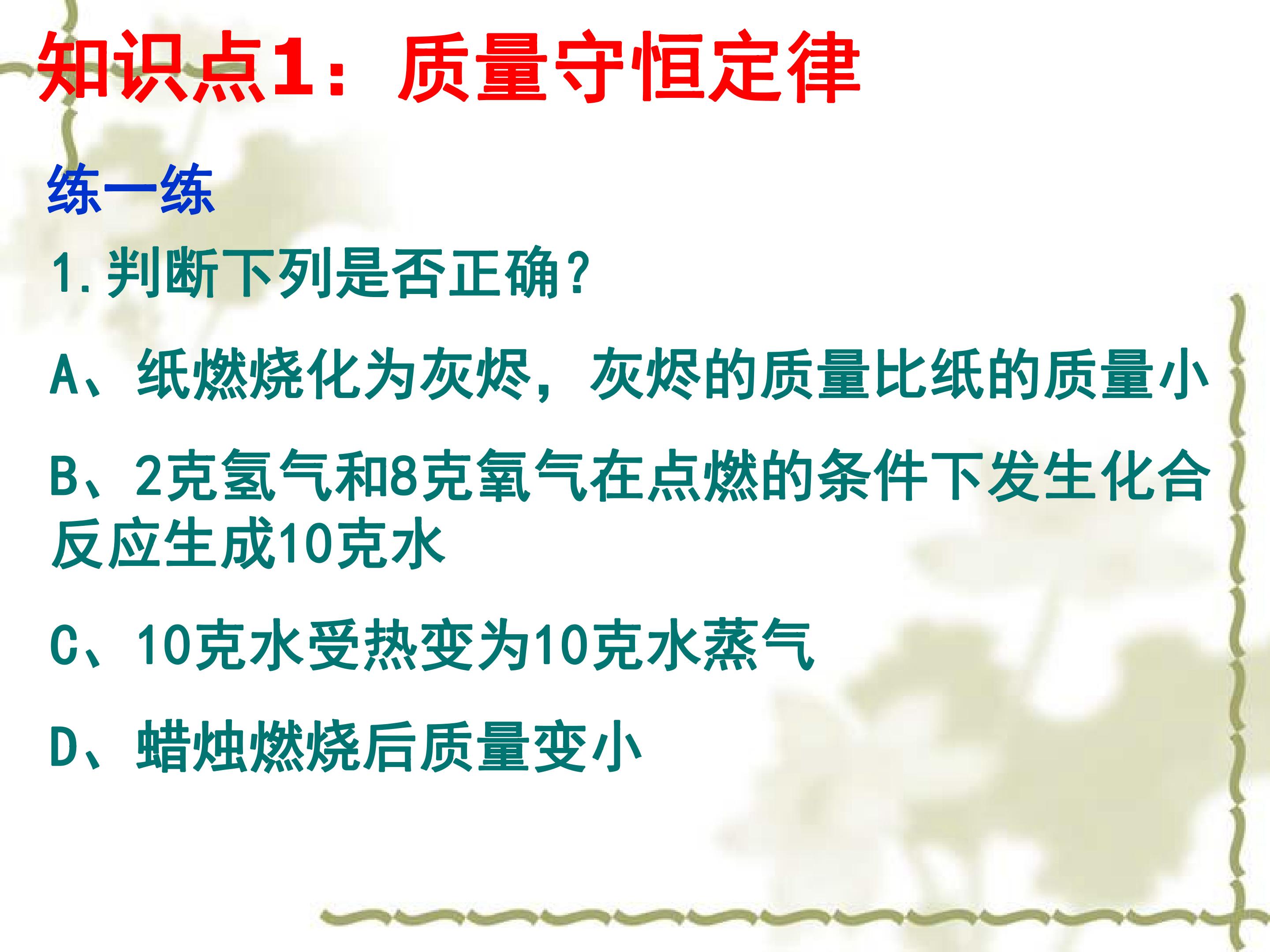 知识点1：质量守恒定律

练一练

1.判断下列是否正确?

A、纸燃烧化为灰烬，灰烬的质量比纸的质量小

B、2克氢气和8克氧气在点燃的条件下发生化合反应生成10克水

C、10克水受热变为10克水蒸气

D、蜡烛燃烧后质量变小